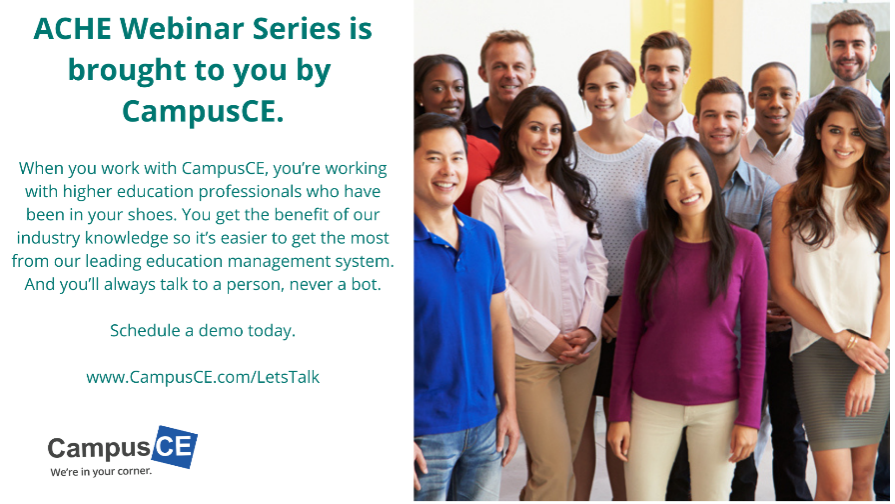 ACHE Webinar Series is brought to you by CampusCE.

When you work with CampusCE, you're working with higher education professionals who have been in your shoes. You get the benefit of our industry knowledge so it's easier to get the most from our leading education management system. And you'll always talk to a person, never a bot.

Schedule a demo today.

www.CampusCE.com/LetsTalk

CampusCE
We're in your corner.